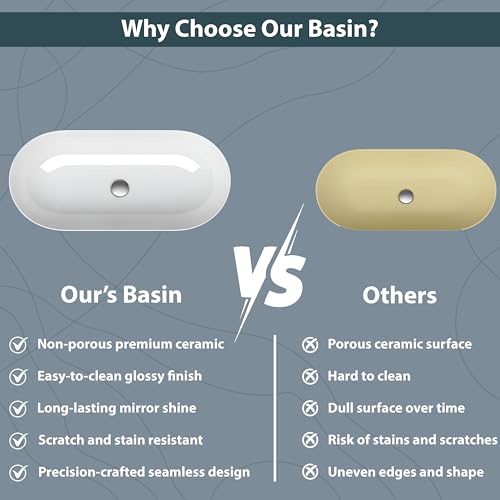 Why Choose Our Basin?

VS

Our's Basin

Non-porous premium ceramic
Easy-to-clean glossy finish
Long-lasting mirror shine
Scratch and stain resistant
Precision-crafted seamless design

Others

Porous ceramic surface
Hard to clean
Dull surface over time
Risk of stains and scratches
Uneven edges and shape